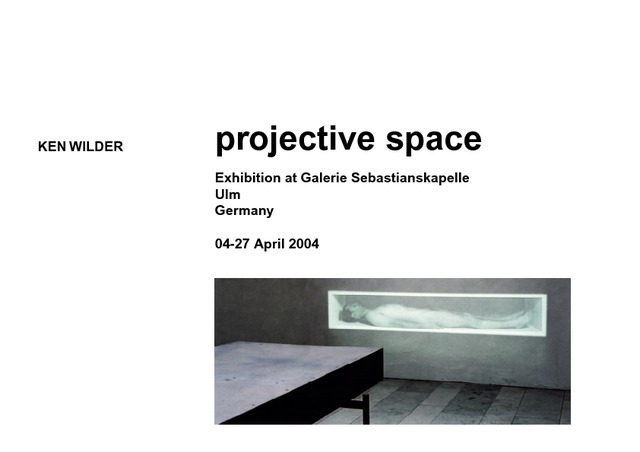 KEN WILDER

projective space

Exhibition at Galerie Sebastianskapelle
Ulm
Germany

04-27 April 2004